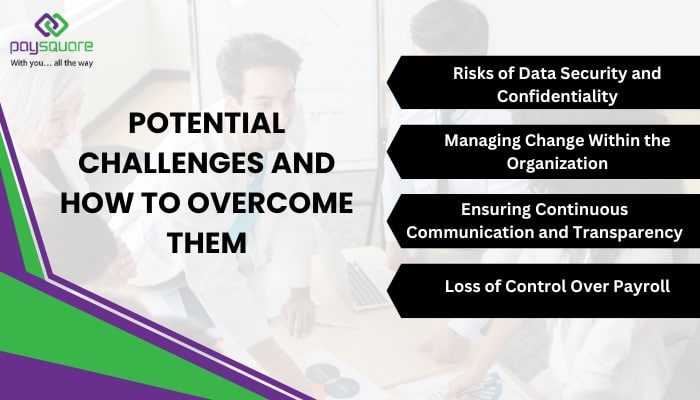 paysquare
With you... all the way

POTENTIAL CHALLENGES AND HOW TO OVERCOME THEM

Risks of Data Security and Confidentiality

Managing Change Within the Organization

Ensuring Continuous Communication and Transparency

Loss of Control Over Payroll